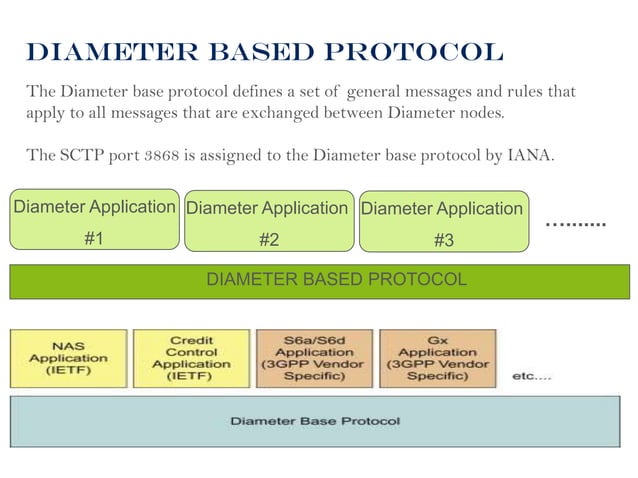 DIAMETER BASED PROTOCOL

The Diameter base protocol defines a set of general messages and rules that apply to all messages that are exchanged between Diameter nodes.

The SCTP port 3868 is assigned to the Diameter base protocol by IANA.

Diameter Application #1

Diameter Application #2

Diameter Application #3

..........

DIAMETER BASED PROTOCOL

NAS Application (IETF)

Credit Control Application (IETF)

S6a/S6d Application (3GPP Vendor Specific)

Gx Application (3GPP Vendor Specific)

etc....

Diameter Base Protocol